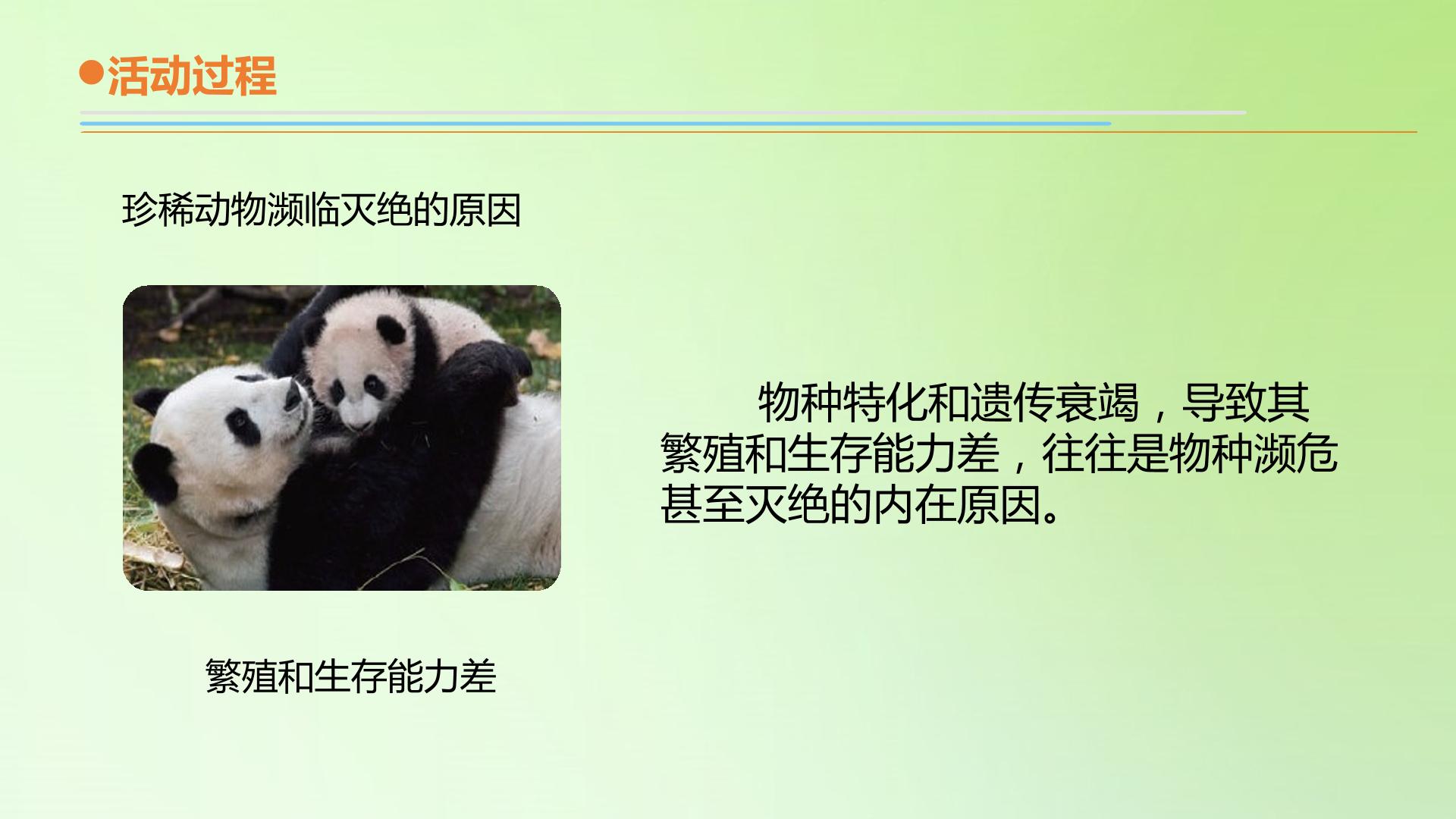 • 活动过程

珍稀动物濒临灭绝的原因

繁殖和生存能力差

物种特化和遗传衰竭，导致其繁殖和生存能力差，往往是物种濒危甚至灭绝的内在原因。